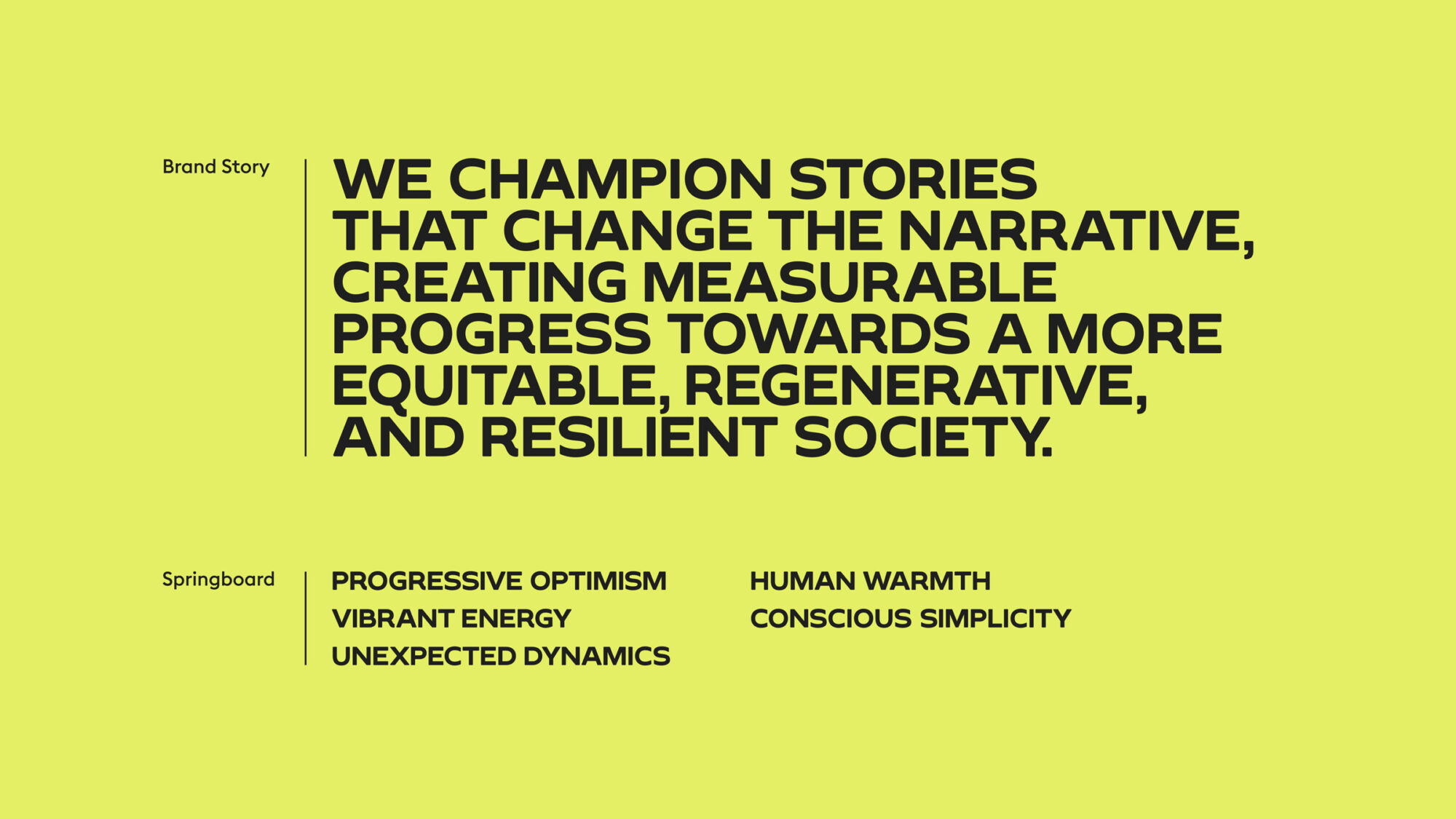 Brand Story

WE CHAMPION STORIES THAT CHANGE THE NARRATIVE, CREATING MEASURABLE PROGRESS TOWARDS A MORE EQUITABLE, REGENERATIVE, AND RESILIENT SOCIETY.

Springboard

PROGRESSIVE OPTIMISM
VIBRANT ENERGY
UNEXPECTED DYNAMICS

HUMAN WARMTH
CONSCIOUS SIMPLICITY